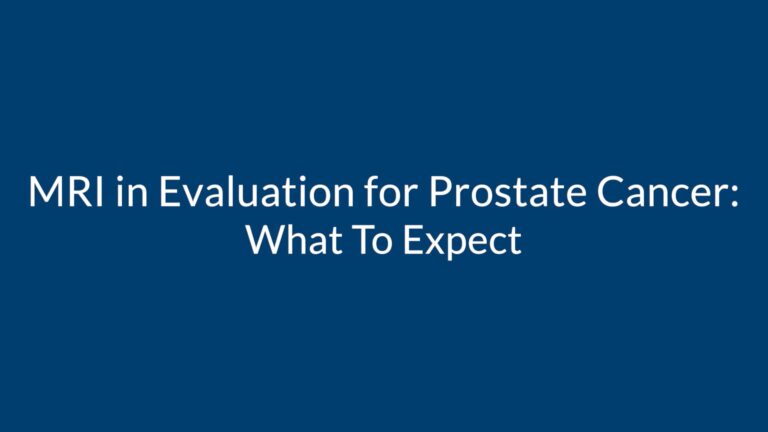 MRI in Evaluation for Prostate Cancer: What To Expect